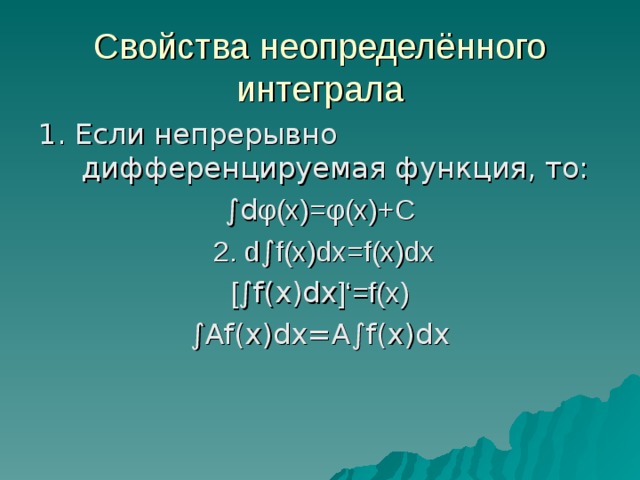 Свойства неопределённого интеграла

1. Если непрерывно дифференцируемая функция, то:

$\int d\varphi(x)=\varphi(x)+C$

2. $d\int f(x)dx=f(x)dx$

$[\int f(x)dx]'=f(x)$

$\int Af(x)dx=A\int f(x)dx$